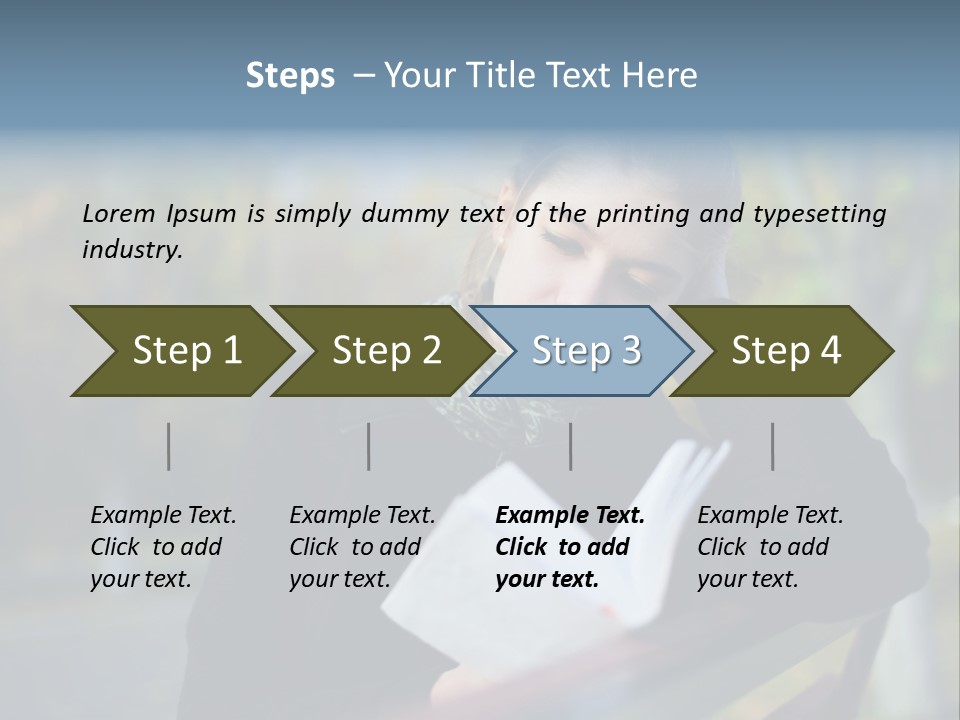 Steps – Your Title Text Here

Lorem Ipsum is simply dummy text of the printing and typesetting industry.

Step 1

Step 2

Step 3

Step 4

Example Text. Click to add your text.

Example Text. Click to add your text.

Example Text. Click to add your text.

Example Text. Click to add your text.